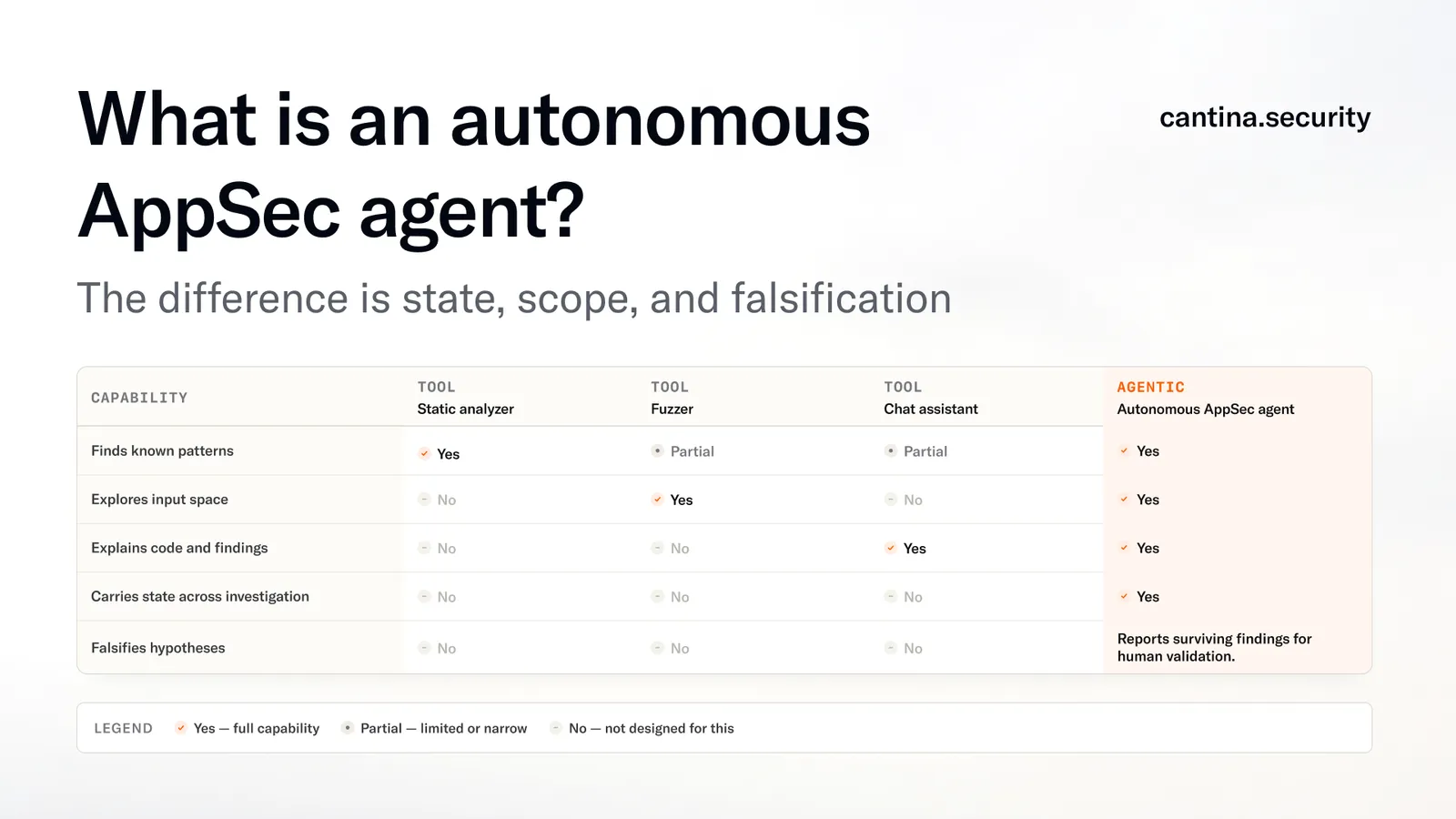 What is an autonomous AppSec agent?

cantina.security

The difference is state, scope, and falsification

| CAPABILITY | TOOL Static analyzer | TOOL Fuzzer | TOOL Chat assistant | AGENTIC Autonomous AppSec agent |
|---|---|---|---|---|
| Finds known patterns | Yes | Partial | Partial | Yes |
| Explores input space | No | Yes | No | Yes |
| Explains code and findings | No | No | Yes | Yes |
| Carries state across investigation | No | No | No | Yes |
| Falsifies hypotheses | No | No | No | Reports surviving findings for human validation. |

LEGEND Yes — full capability Partial — limited or narrow No — not designed for this